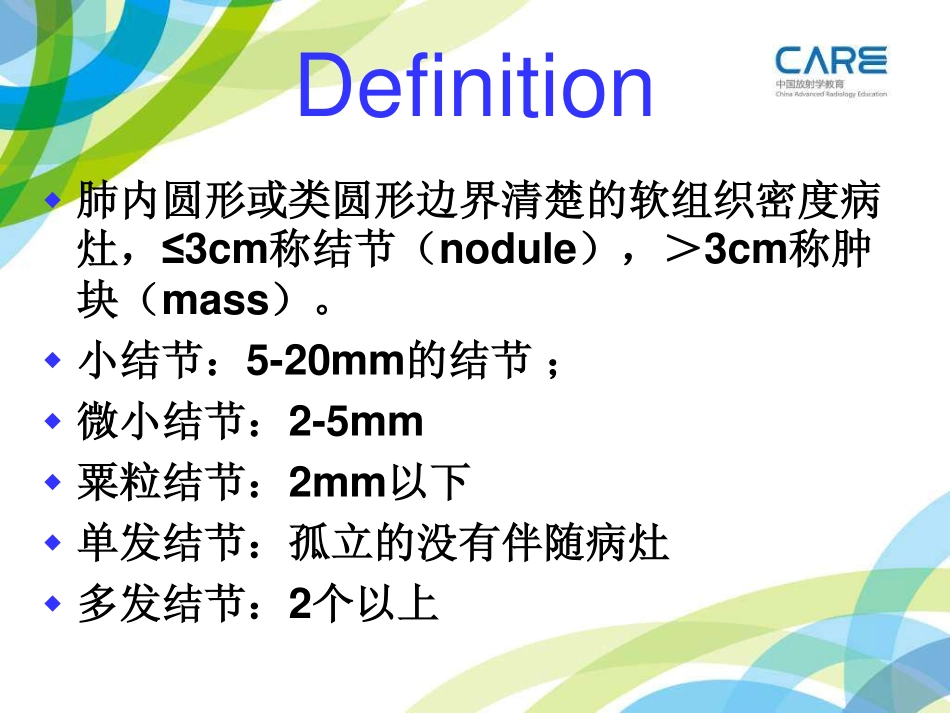 Definition

CARE
中国放射学教育
China Advanced Radiology Education

◆ 肺内圆形或类圆形边界清楚的软组织密度病灶，≤3cm称结节（nodule），＞3cm称肿块（mass）。

◆ 小结节：5-20mm的结节；

◆ 微小结节：2-5mm

◆ 粟粒结节：2mm以下

◆ 单发结节：孤立的没有伴随病灶

◆ 多发结节：2个以上